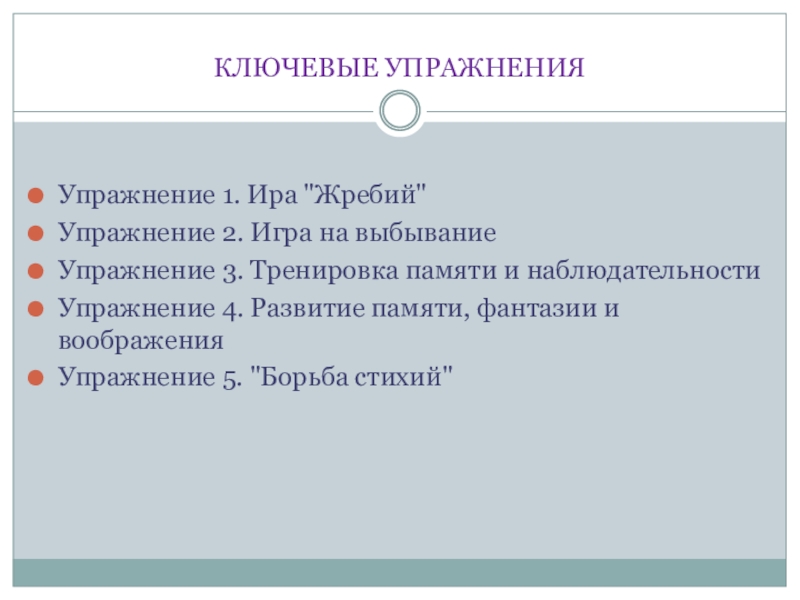 КЛЮЧЕВЫЕ УПРАЖНЕНИЯ

Упражнение 1. Ира "Жребий"
Упражнение 2. Игра на выбывание
Упражнение 3. Тренировка памяти и наблюдательности
Упражнение 4. Развитие памяти, фантазии и воображения
Упражнение 5. "Борьба стихий"